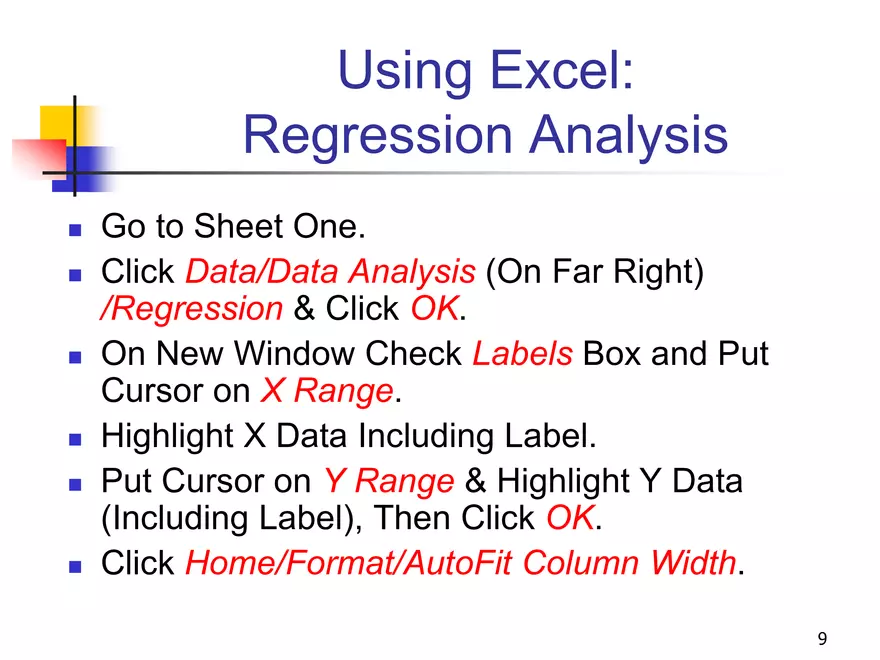 Using Excel:
Regression Analysis

- Go to Sheet One.
- Click Data/Data Analysis (On Far Right) /Regression & Click OK.
- On New Window Check Labels Box and Put Cursor on X Range.
- Highlight X Data Including Label.
- Put Cursor on Y Range & Highlight Y Data (Including Label), Then Click OK.
- Click Home/Format/AutoFit Column Width.

9